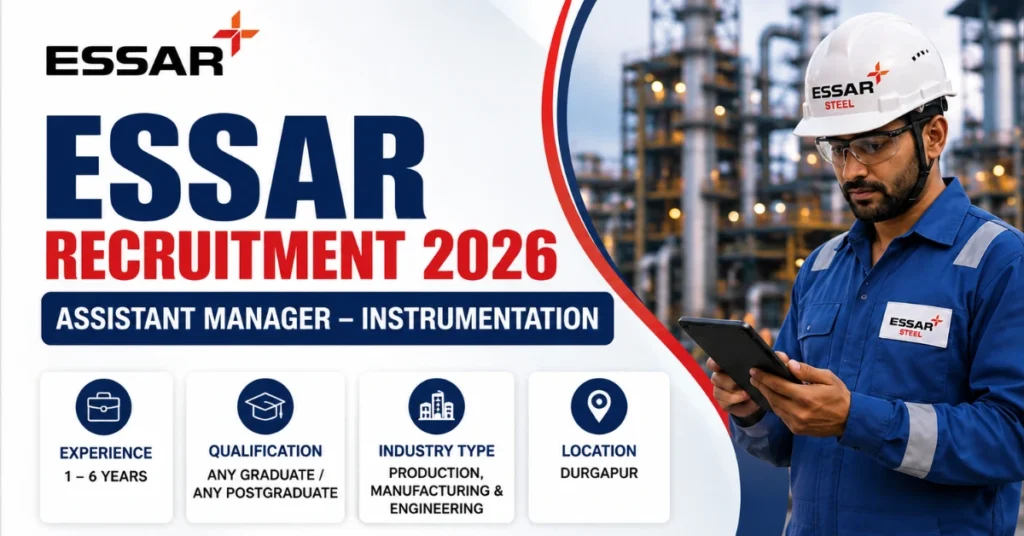 ESSAR

ESSAR
RECRUITMENT 2026

ASSISTANT MANAGER – INSTRUMENTATION

EXPERIENCE
1 – 6 YEARS

QUALIFICATION
ANY GRADUATE / ANY POSTGRADUATE

INDUSTRY TYPE
PRODUCTION, MANUFACTURING & ENGINEERING

LOCATION
DURGAPUR

ESSAR
STEEL

ESSAR
STEEL